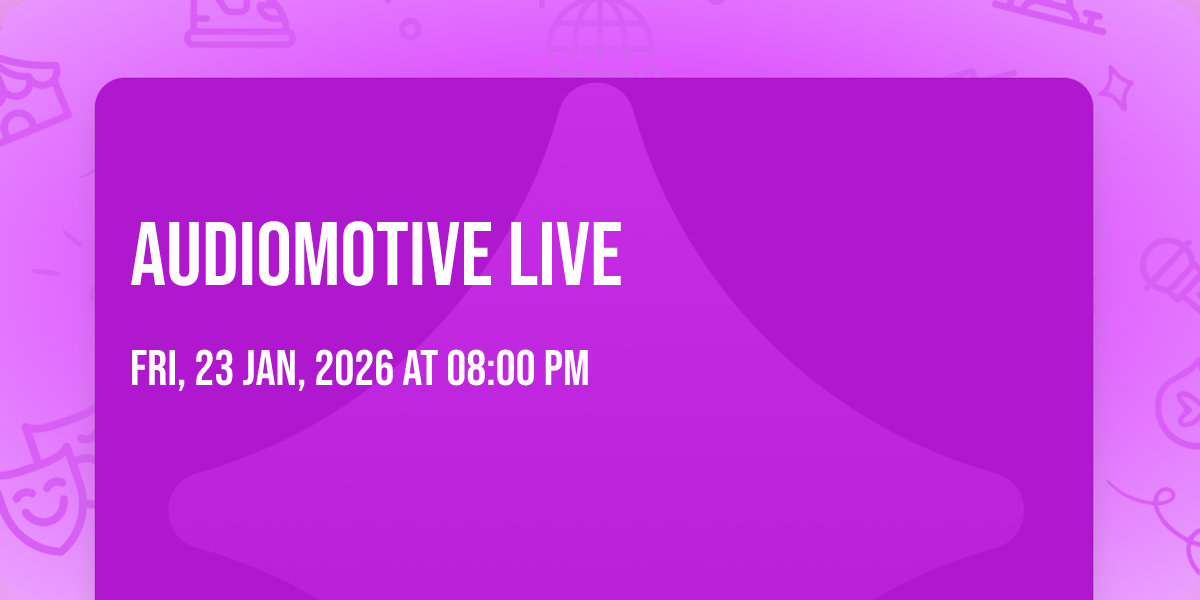 AUDIOMOTIVE LIVE

FRI, 23 JAN, 2026 AT 08:00 PM